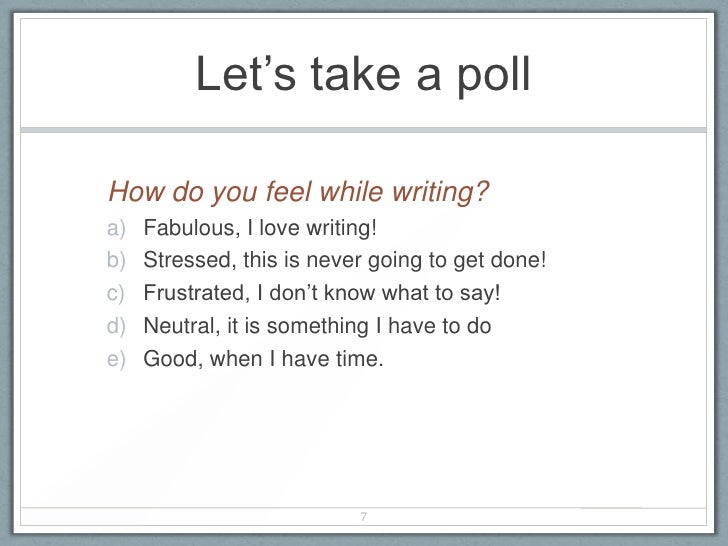 Let’s take a poll

How do you feel while writing?

a) Fabulous, I love writing!
b) Stressed, this is never going to get done!
c) Frustrated, I don’t know what to say!
d) Neutral, it is something I have to do
e) Good, when I have time.

7